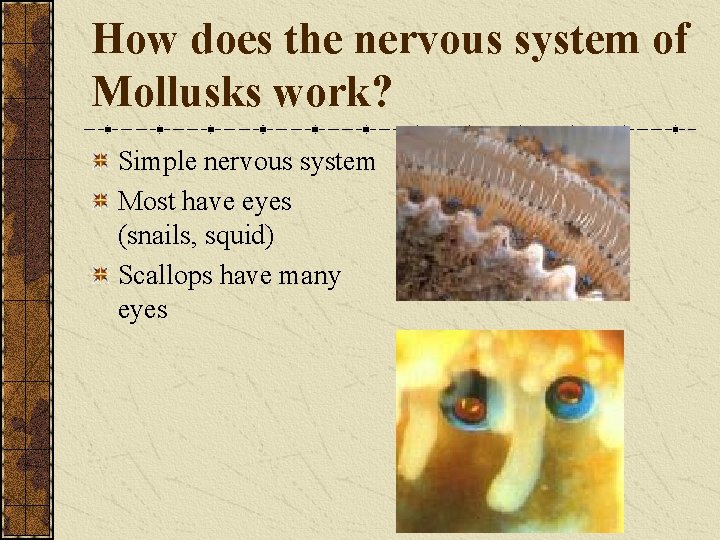 How does the nervous system of Mollusks work?

Simple nervous system

Most have eyes (snails, squid)

Scallops have many eyes